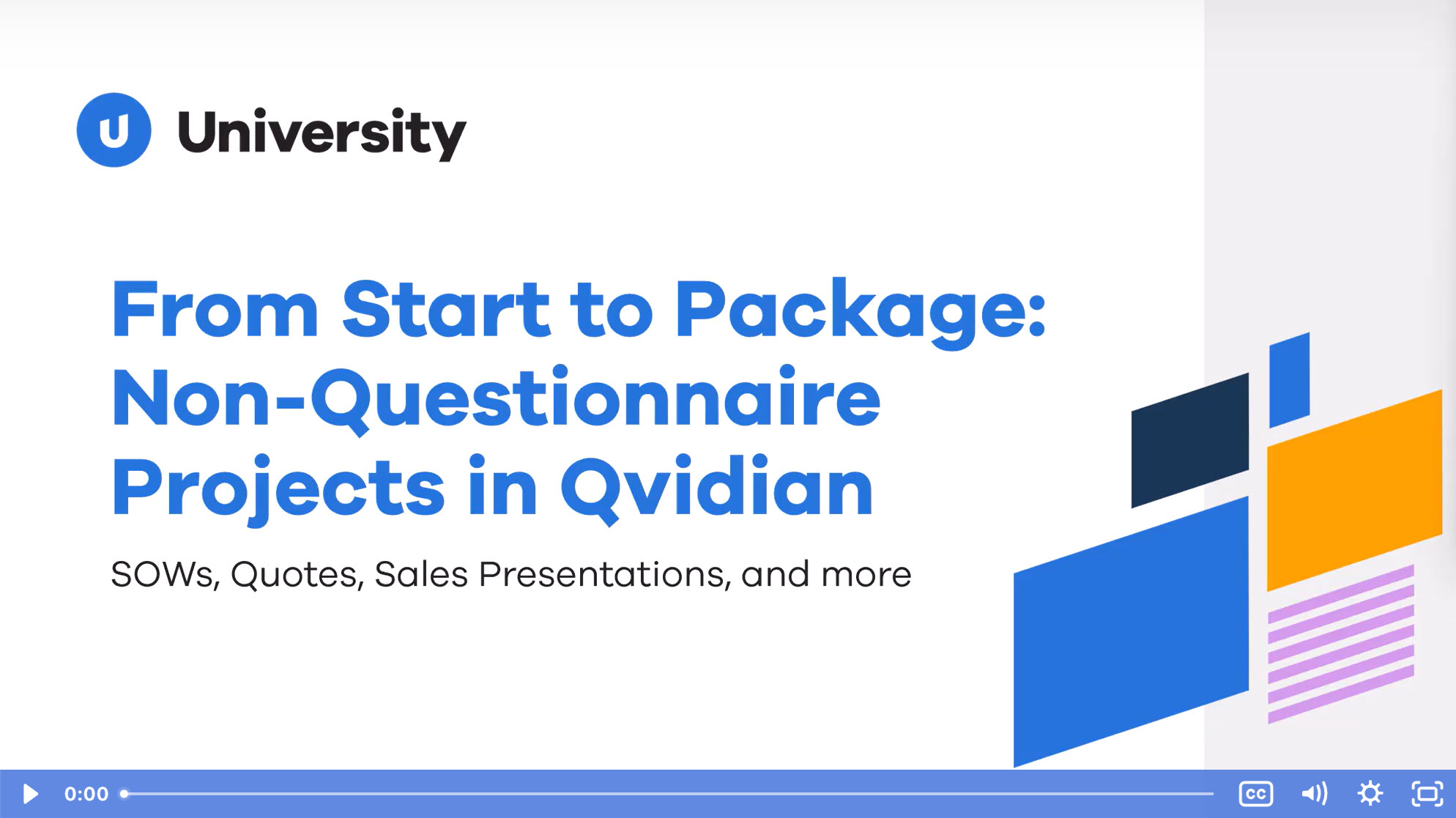 U University

From Start to Package: Non-Questionnaire Projects in Qvidian

SOWs, Quotes, Sales Presentations, and more

0:00

CC